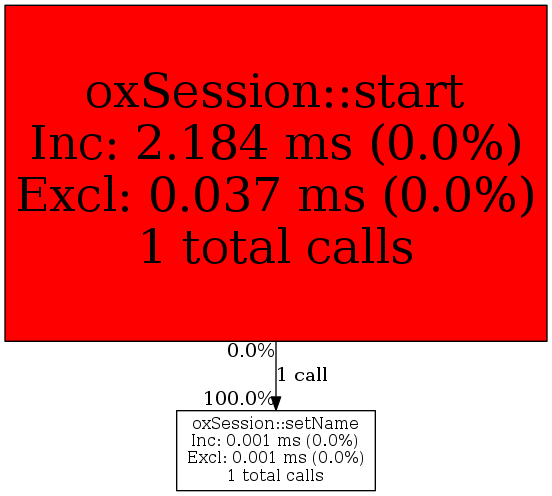 oxSession::start
Inc: 2.184 ms (0.0%)
Excl: 0.037 ms (0.0%)
1 total calls

0.0%
1 call
100.0%

oxSession::setName
Inc: 0.001 ms (0.0%)
Excl: 0.001 ms (0.0%)
1 total calls